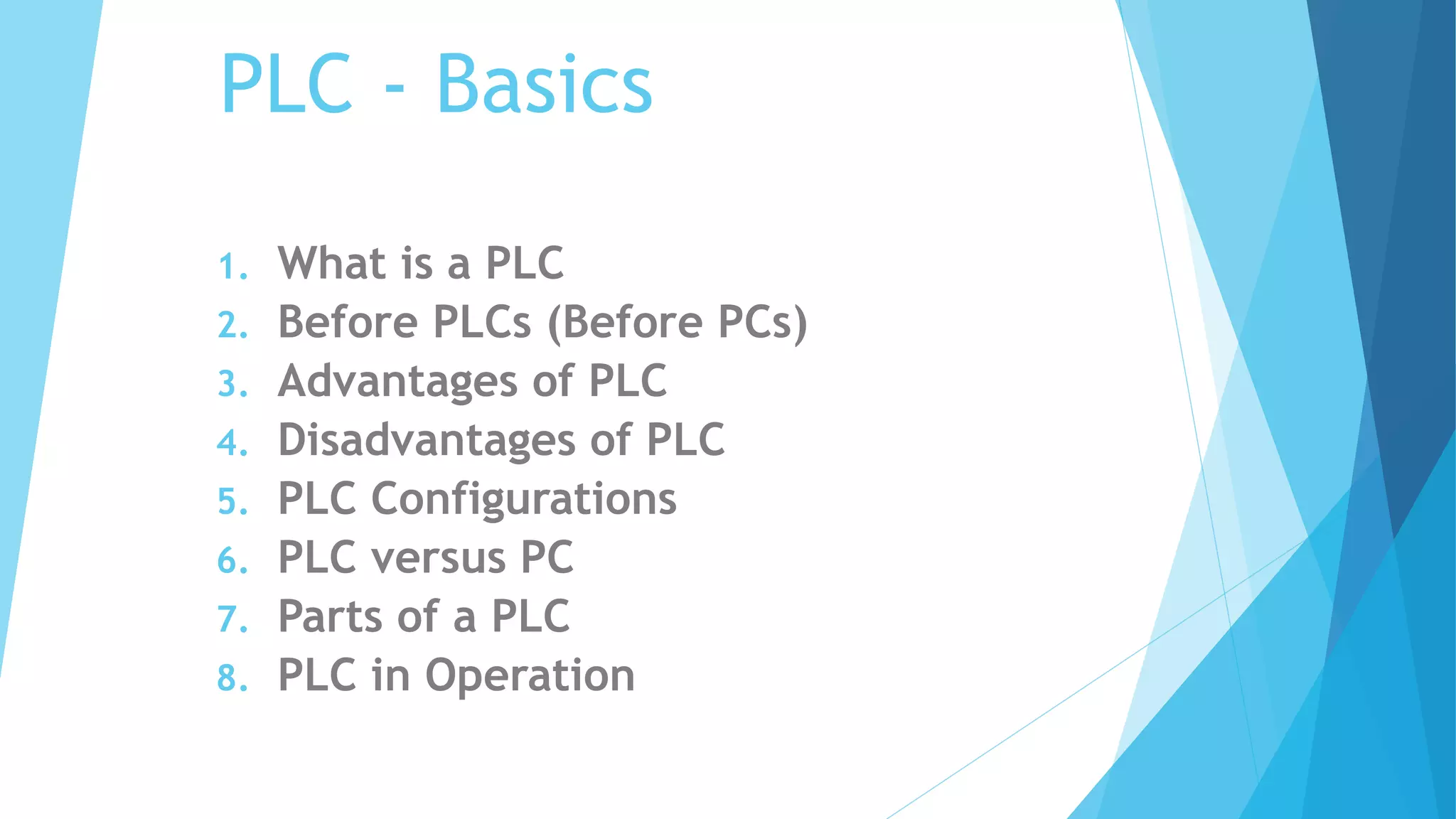 PLC - Basics

1. What is a PLC
2. Before PLCs (Before PCs)
3. Advantages of PLC
4. Disadvantages of PLC
5. PLC Configurations
6. PLC versus PC
7. Parts of a PLC
8. PLC in Operation